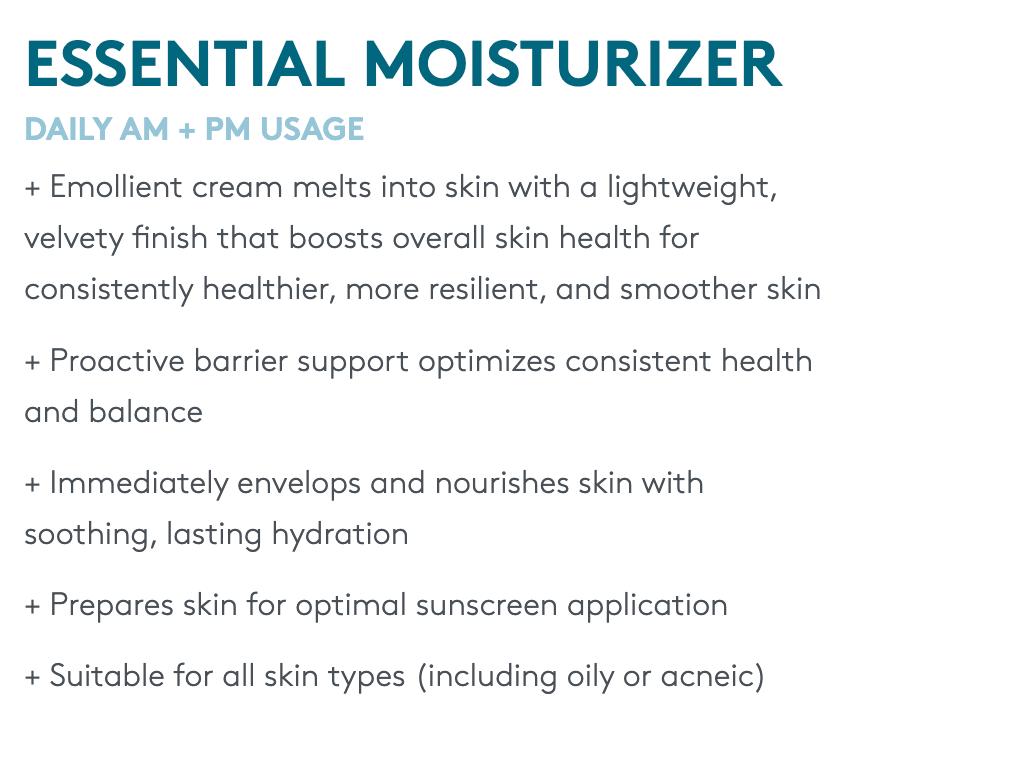 ESSENTIAL MOISTURIZER

DAILY AM + PM USAGE

+ Emollient cream melts into skin with a lightweight, velvety finish that boosts overall skin health for consistently healthier, more resilient, and smoother skin

+ Proactive barrier support optimizes consistent health and balance

+ Immediately envelops and nourishes skin with soothing, lasting hydration

+ Prepares skin for optimal sunscreen application

+ Suitable for all skin types (including oily or acneic)